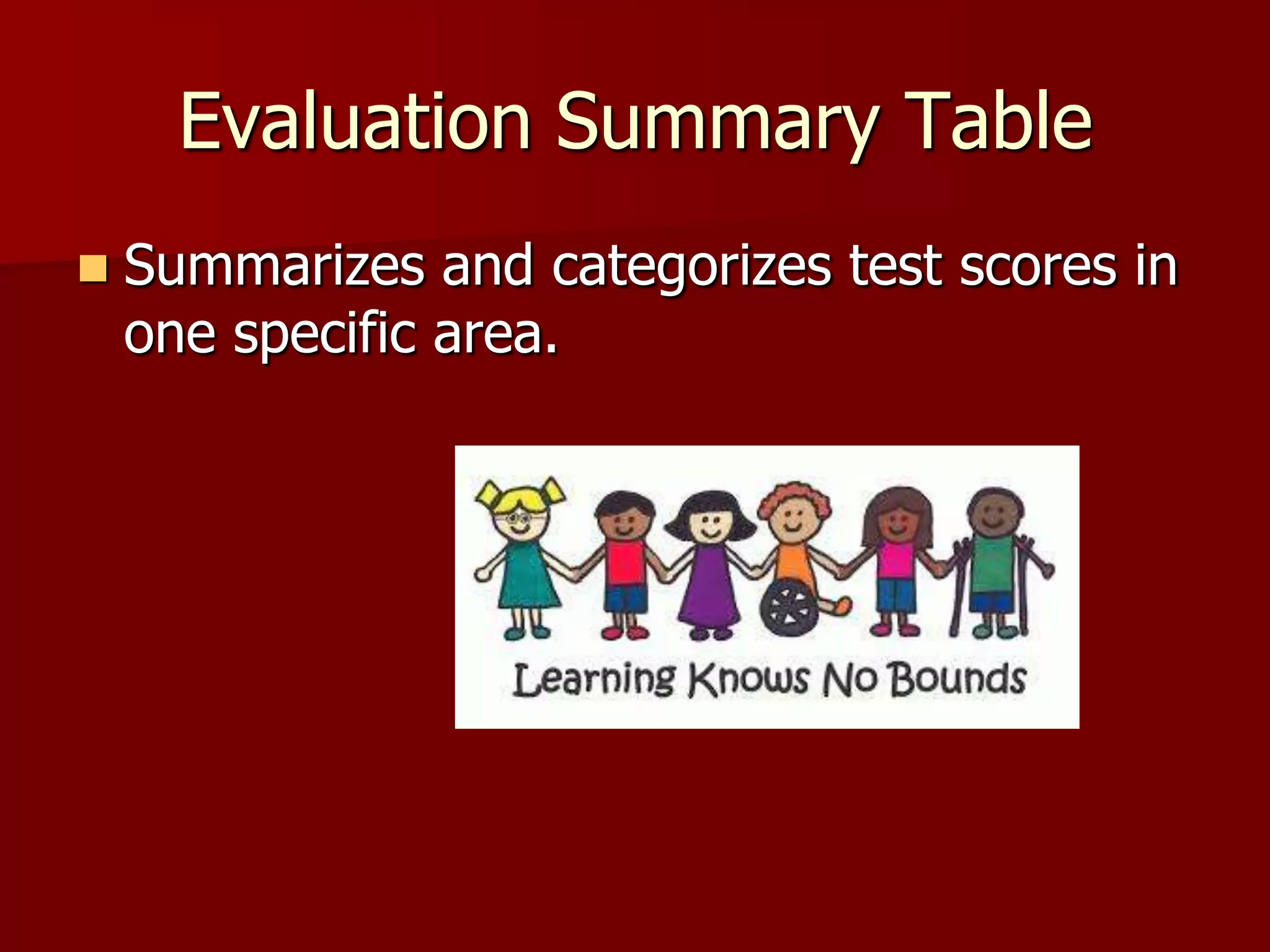 Evaluation Summary Table

Summarizes and categorizes test scores in one specific area.

Learning Knows No Bounds